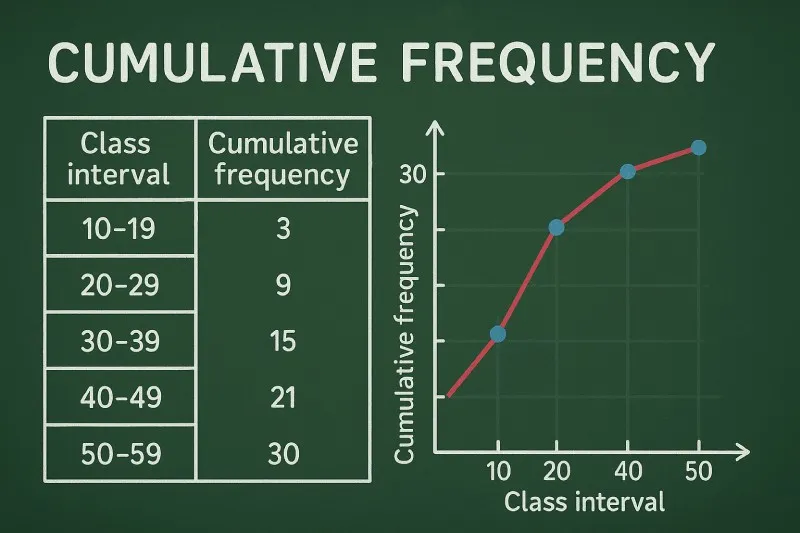 CUMULATIVE FREQUENCY

| Class interval | Cumulative frequency |
|---|---|
| 10–19 | 3 |
| 20–29 | 9 |
| 30–39 | 15 |
| 40–49 | 21 |
| 50–59 | 30 |

30
Cumulative frequency
10 20 40 50
Class interval